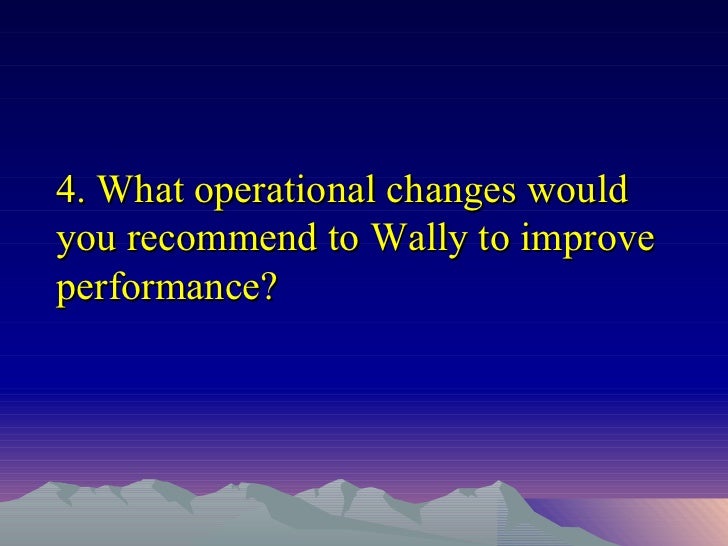 4. What operational changes would you recommend to Wally to improve performance?